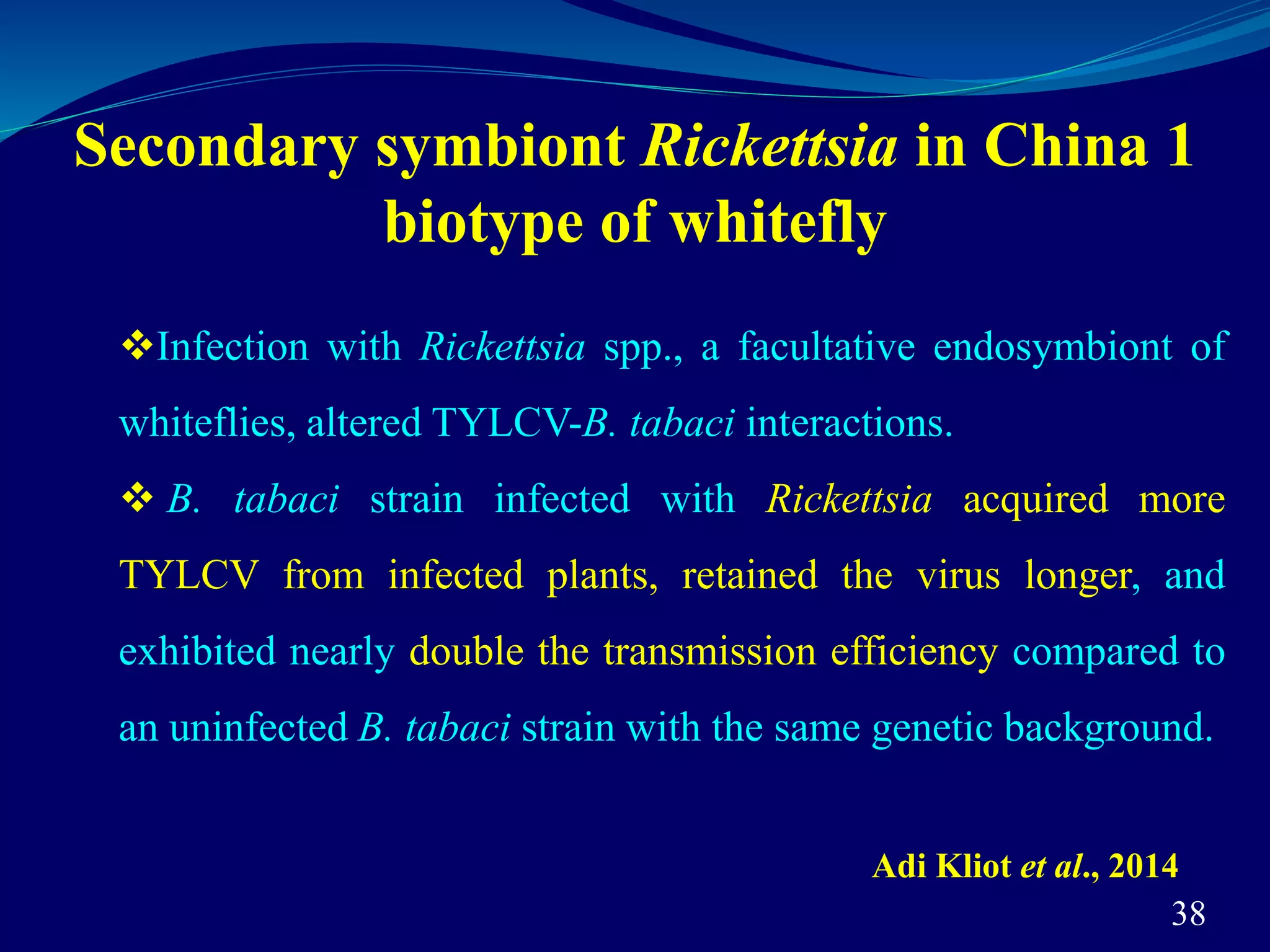 Secondary symbiont Rickettsia in China 1 biotype of whitefly

❖Infection with Rickettsia spp., a facultative endosymbiont of whiteflies, altered TYLCV-B. tabaci interactions.

❖ B. tabaci strain infected with Rickettsia acquired more TYLCV from infected plants, retained the virus longer, and exhibited nearly double the transmission efficiency compared to an uninfected B. tabaci strain with the same genetic background.

Adi Kliot et al., 2014

38